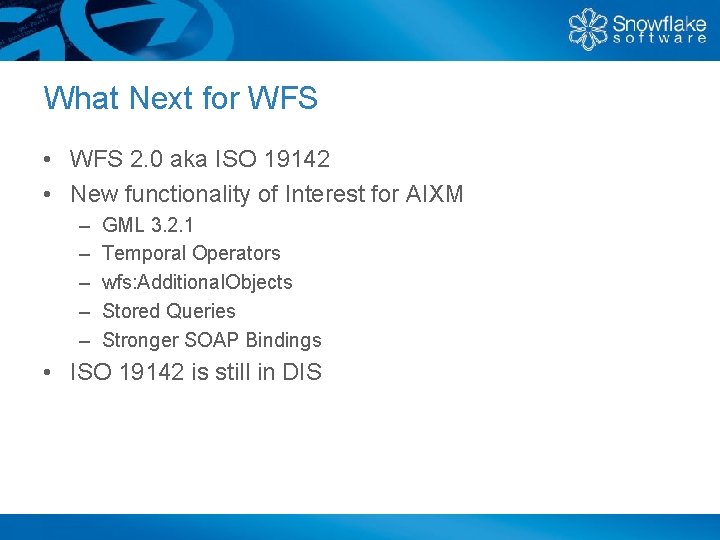 Snowflake software

What Next for WFS

• WFS 2.0 aka ISO 19142
• New functionality of Interest for AIXM
– GML 3.2.1
– Temporal Operators
– wfs:AdditionalObjects
– Stored Queries
– Stronger SOAP Bindings
• ISO 19142 is still in DIS